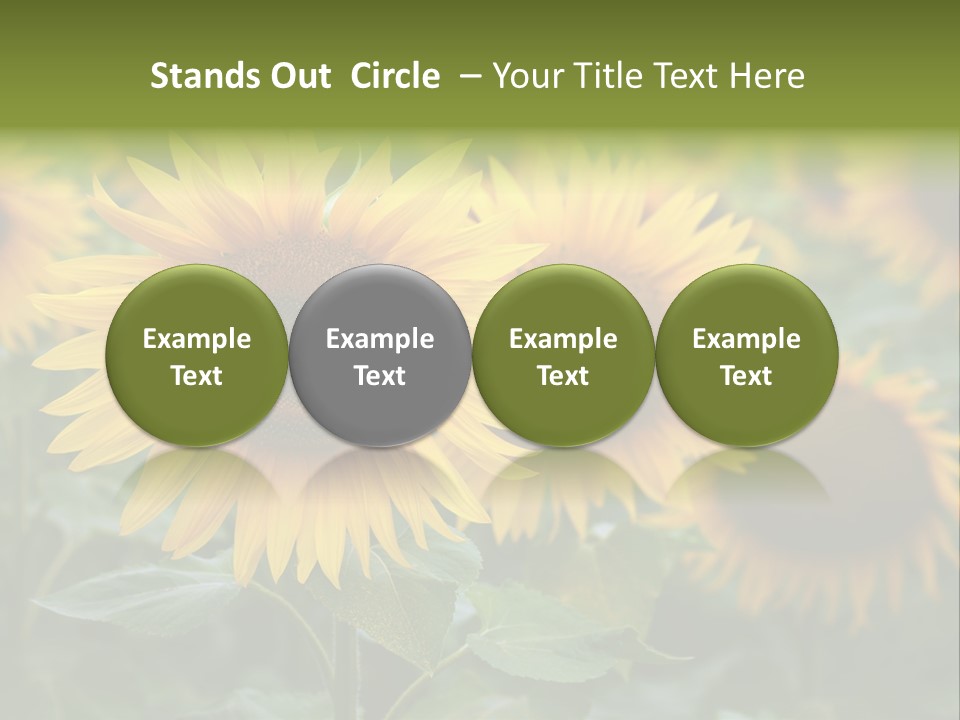 Stands Out Circle – Your Title Text Here

Example Text

Example Text

Example Text

Example Text